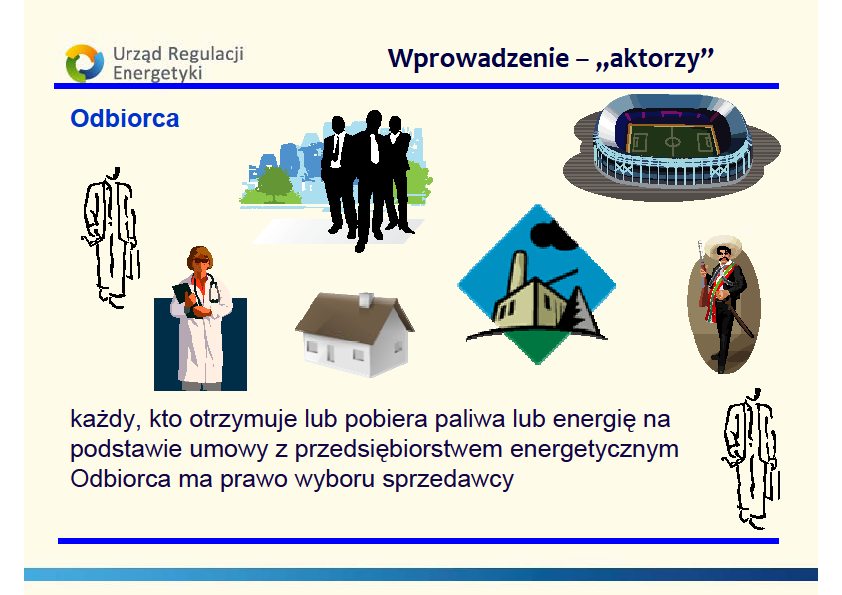 Urząd Regulacji Energetyki

Wprowadzenie – „aktorzy”

Odbiorca

każdy, kto otrzymuje lub pobiera paliwa lub energię na podstawie umowy z przedsiębiorstwem energetycznym
Odbiorca ma prawo wyboru sprzedawcy